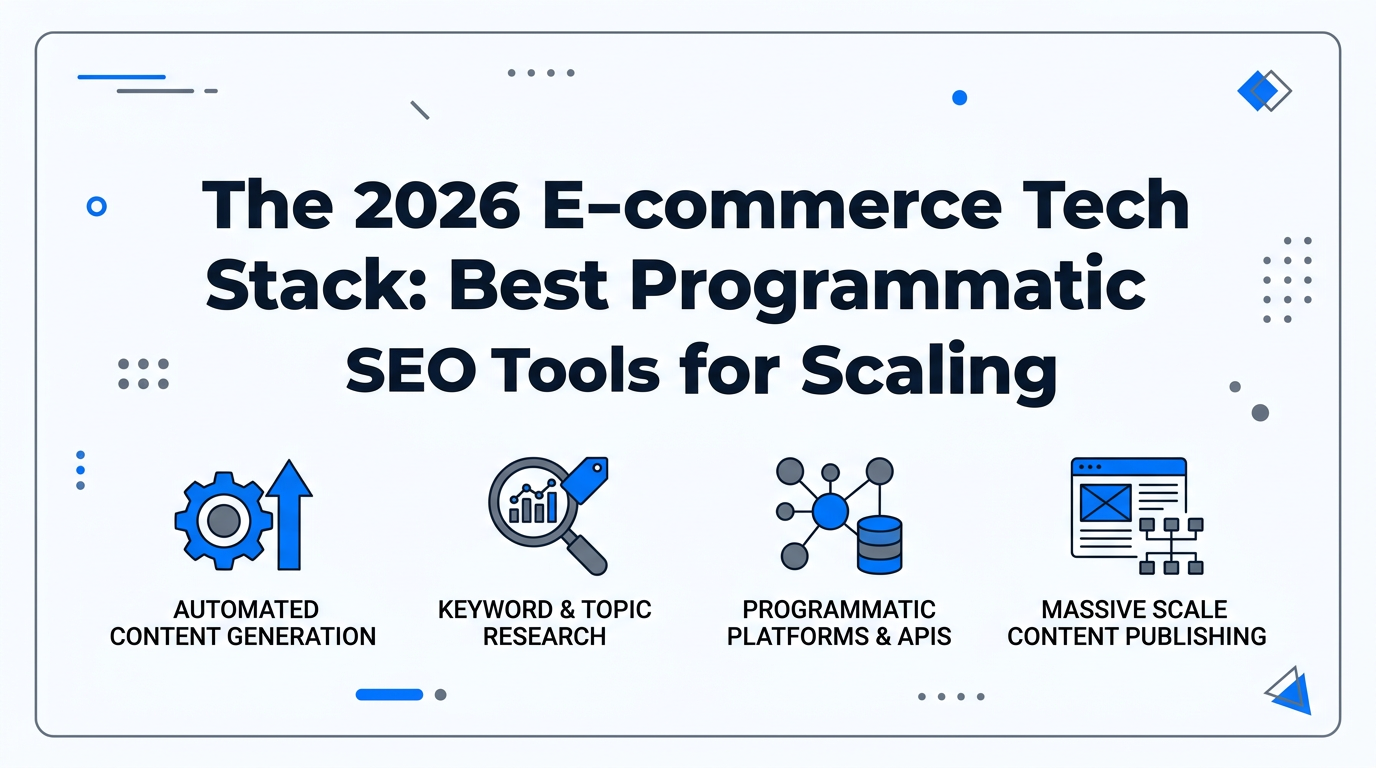 The 2026 E–commerce Tech Stack: Best Programmatic SEO Tools for Scaling

AUTOMATED CONTENT GENERATION

KEYWORD & TOPIC RESEARCH

PROGRAMMATIC PLATFORMS & APIS

MASSIVE SCALE CONTENT PUBLISHING